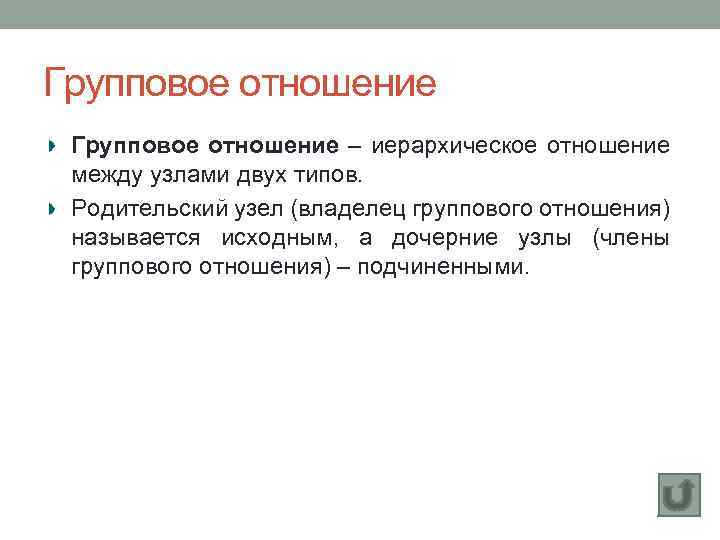 Групповое отношение

Групповое отношение – иерархическое отношение между узлами двух типов.

Родительский узел (владелец группового отношения) называется исходным, а дочерние узлы (члены группового отношения) – подчиненными.